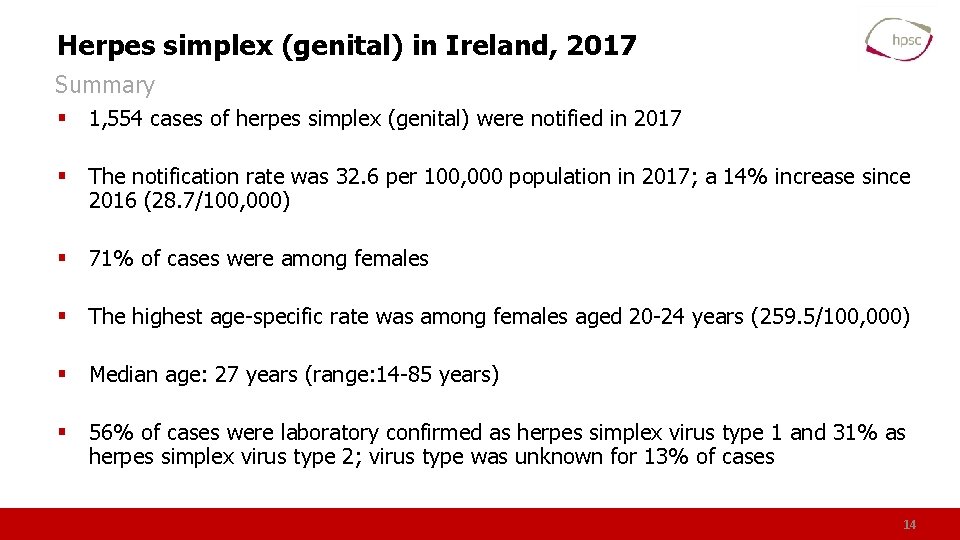 Herpes simplex (genital) in Ireland, 2017

hpsc

Summary

▪ 1,554 cases of herpes simplex (genital) were notified in 2017

▪ The notification rate was 32.6 per 100,000 population in 2017; a 14% increase since 2016 (28.7/100,000)

▪ 71% of cases were among females

▪ The highest age-specific rate was among females aged 20-24 years (259.5/100,000)

▪ Median age: 27 years (range:14-85 years)

▪ 56% of cases were laboratory confirmed as herpes simplex virus type 1 and 31% as herpes simplex virus type 2; virus type was unknown for 13% of cases

14